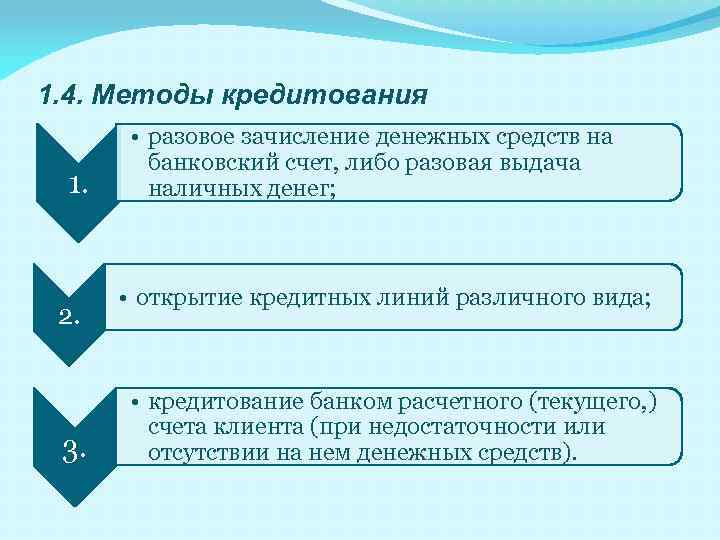 1.4. Методы кредитования

1.

• разовое зачисление денежных средств на банковский счет, либо разовая выдача наличных денег;

2.

• открытие кредитных линий различного вида;

3.

• кредитование банком расчетного (текущего,) счета клиента (при недостаточности или отсутствии на нем денежных средств).